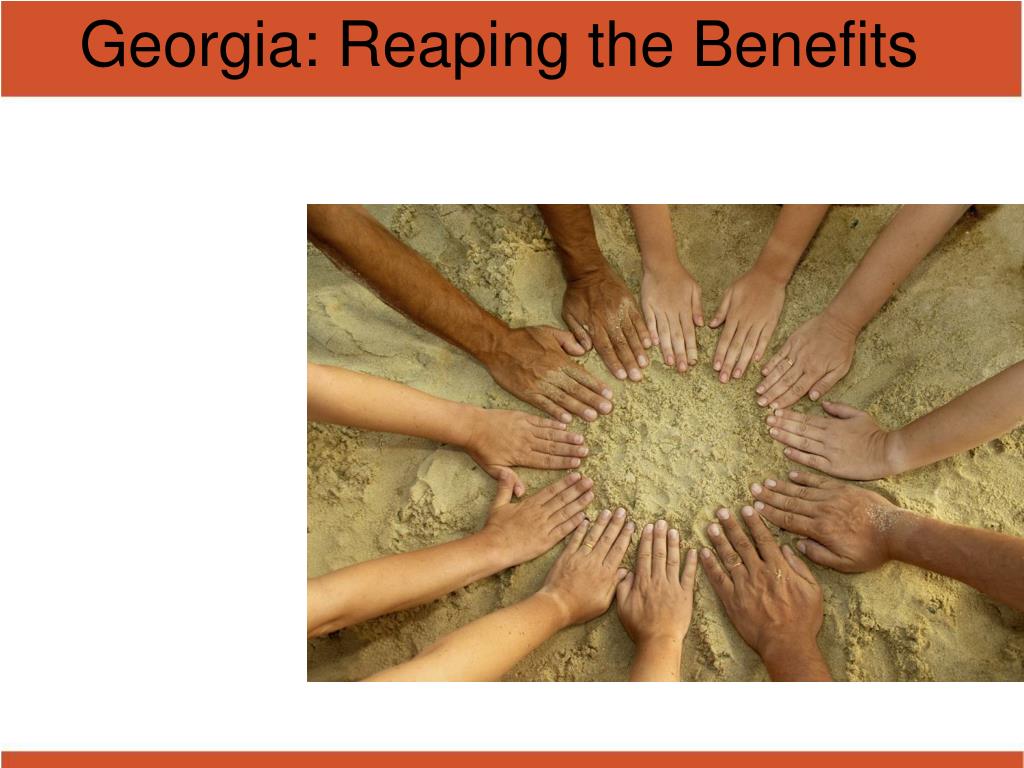 Georgia: Reaping the Benefits